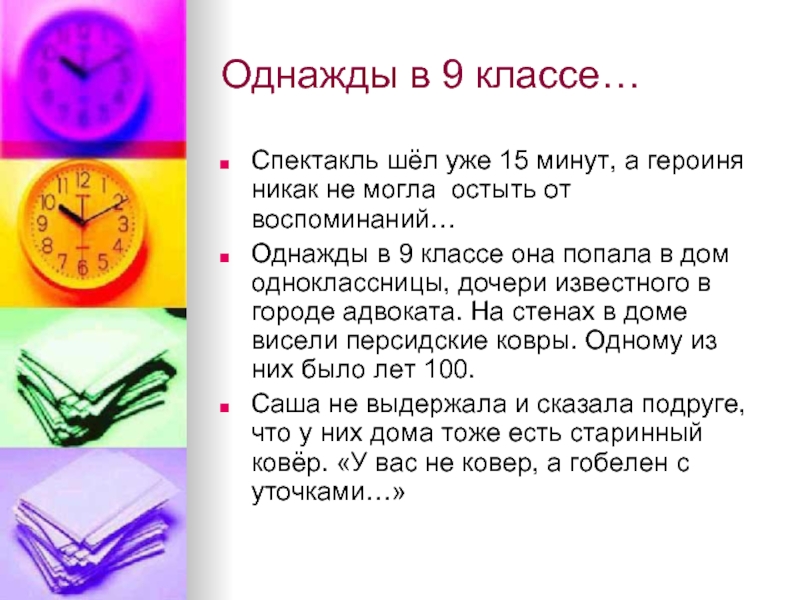 Однажды в 9 классе…

Спектакль шёл уже 15 минут, а героиня никак не могла остыть от воспоминаний…

Однажды в 9 классе она попала в дом одноклассницы, дочери известного в городе адвоката. На стенах в доме висели персидские ковры. Одному из них было лет 100.

Саша не выдержала и сказала подруге, что у них дома тоже есть старинный ковёр. «У вас не ковер, а гобелен с уточками…»